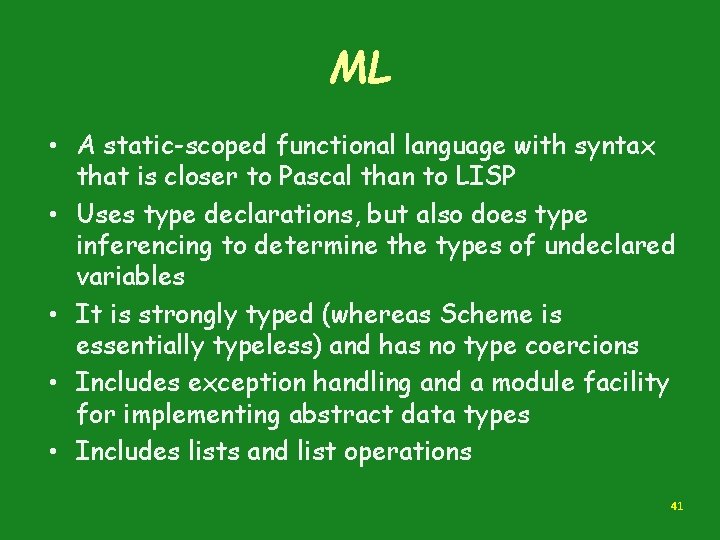 ML

• A static-scoped functional language with syntax that is closer to Pascal than to LISP
• Uses type declarations, but also does type inferencing to determine the types of undeclared variables
• It is strongly typed (whereas Scheme is essentially typeless) and has no type coercions
• Includes exception handling and a module facility for implementing abstract data types
• Includes lists and list operations

41